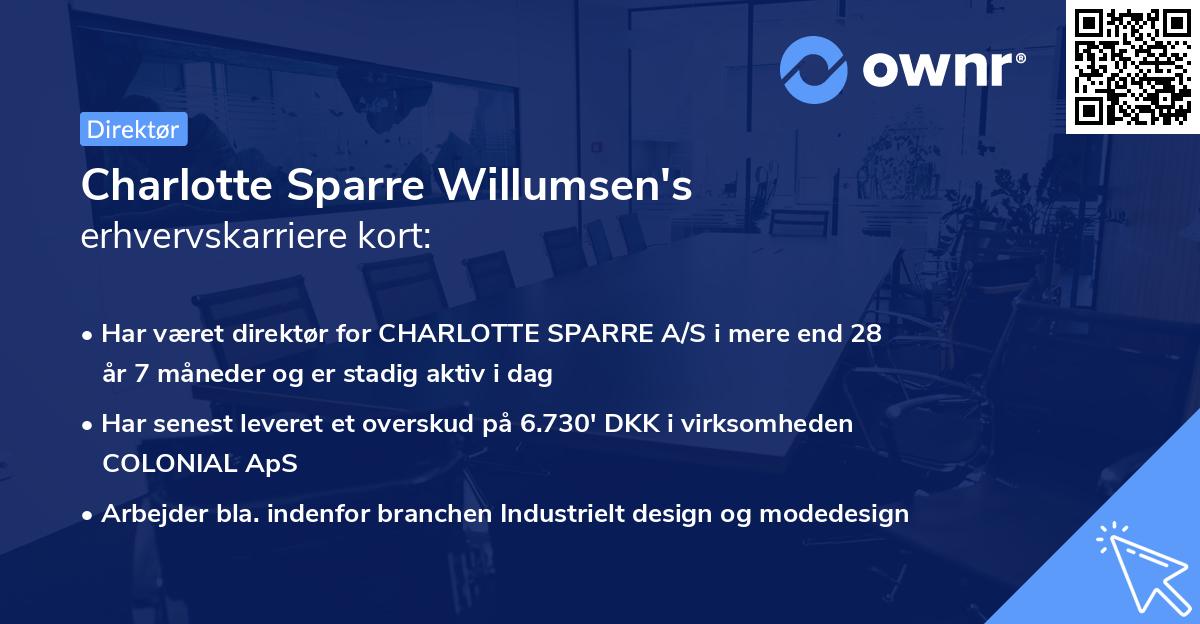 ownr®

Direktør

Charlotte Sparre Willumsen's erhvervskarriere kort:

• Har været direktør for CHARLOTTE SPARRE A/S i mere end 28 år 7 måneder og er stadig aktiv i dag

• Har senest leveret et overskud på 6.730' DKK i virksomheden COLONIAL ApS

• Arbejder bla. indenfor branchen Industrielt design og modedesign